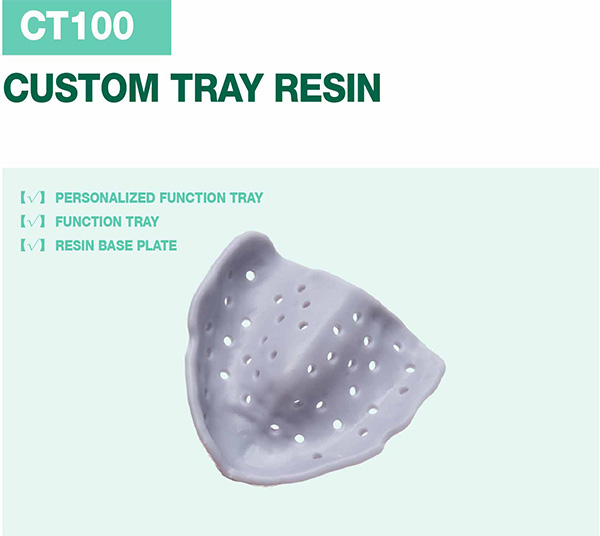 CT100

CUSTOM TRAY RESIN

【√】 PERSONALIZED FUNCTION TRAY
【√】 FUNCTION TRAY
【√】 RESIN BASE PLATE